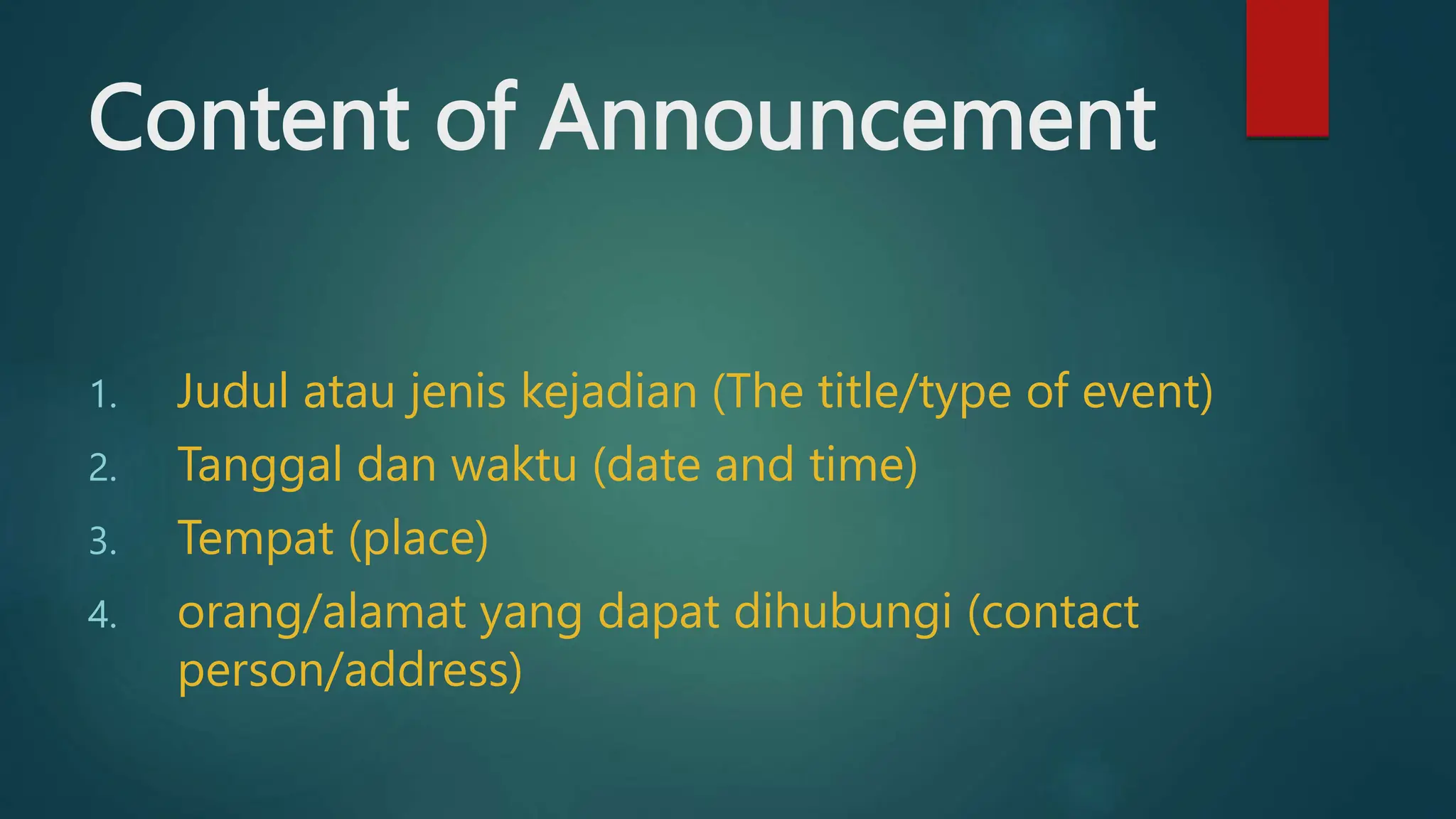 Content of Announcement

1. Judul atau jenis kejadian (The title/type of event)
2. Tanggal dan waktu (date and time)
3. Tempat (place)
4. orang/alamat yang dapat dihubungi (contact person/address)